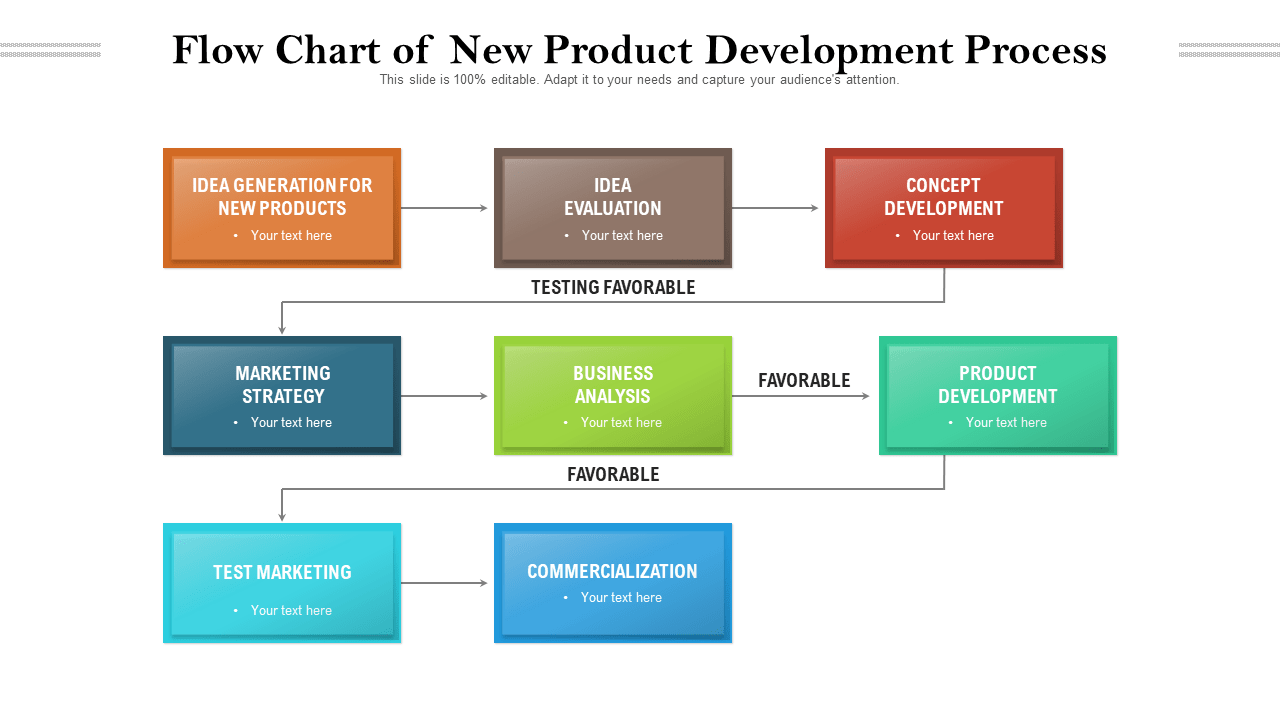 Flow Chart of New Product Development Process

This slide is 100% editable. Adapt it to your needs and capture your audience's attention.

IDEA GENERATION FOR NEW PRODUCTS
• Your text here

IDEA EVALUATION
• Your text here

CONCEPT DEVELOPMENT
• Your text here

TESTING FAVORABLE

MARKETING STRATEGY
• Your text here

BUSINESS ANALYSIS
• Your text here

FAVORABLE

PRODUCT DEVELOPMENT
• Your text here

FAVORABLE

TEST MARKETING
• Your text here

COMMERCIALIZATION
• Your text here